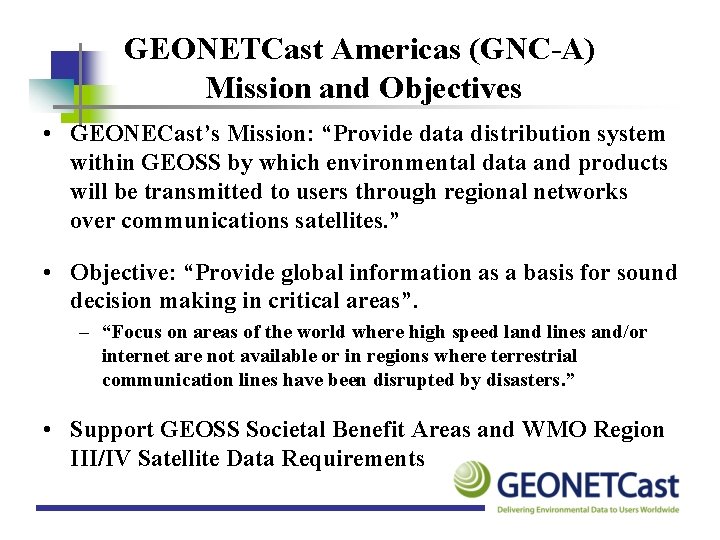 GEONETCast Americas (GNC-A)
Mission and Objectives

• GEONECast's Mission: "Provide data distribution system within GEOSS by which environmental data and products will be transmitted to users through regional networks over communications satellites."

• Objective: "Provide global information as a basis for sound decision making in critical areas".
– "Focus on areas of the world where high speed land lines and/or internet are not available or in regions where terrestrial communication lines have been disrupted by disasters."

• Support GEOSS Societal Benefit Areas and WMO Region III/IV Satellite Data Requirements

GEONETCast
Delivering Environmental Data to Users Worldwide